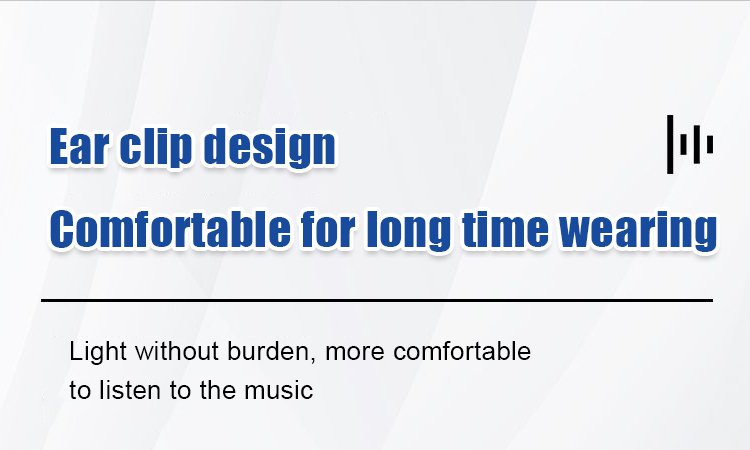 Ear clip design

Comfortable for long time wearing

Light without burden, more comfortable to listen to the music